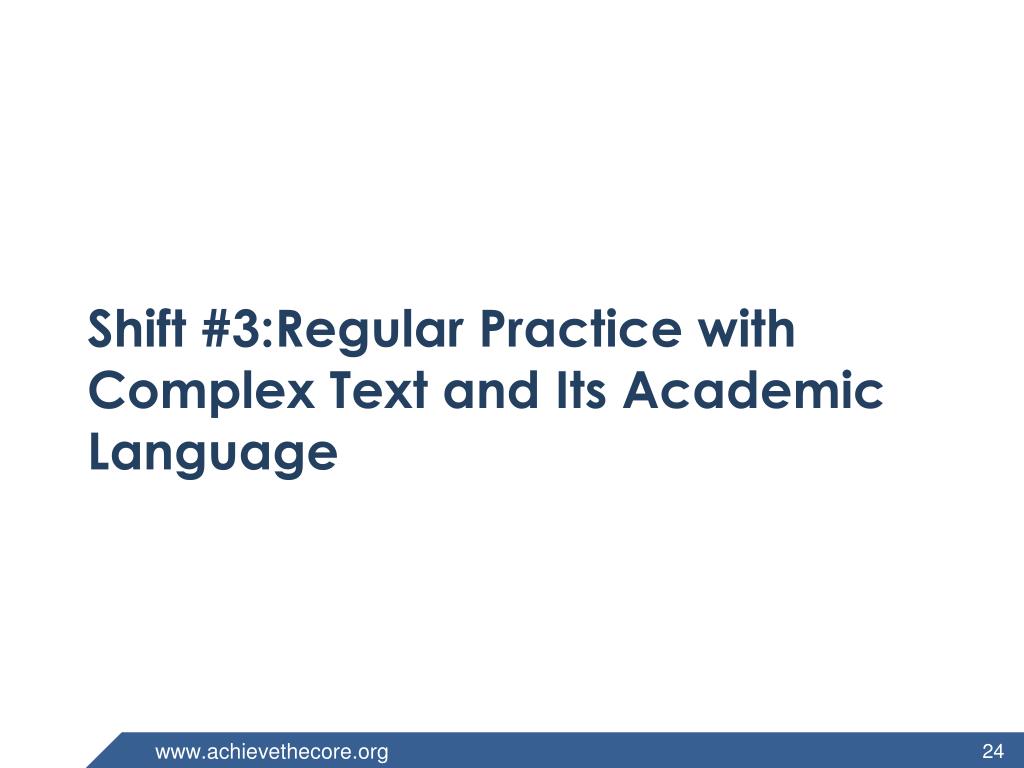 Shift #3:Regular Practice with Complex Text and Its Academic Language

www.achievethecore.org

24